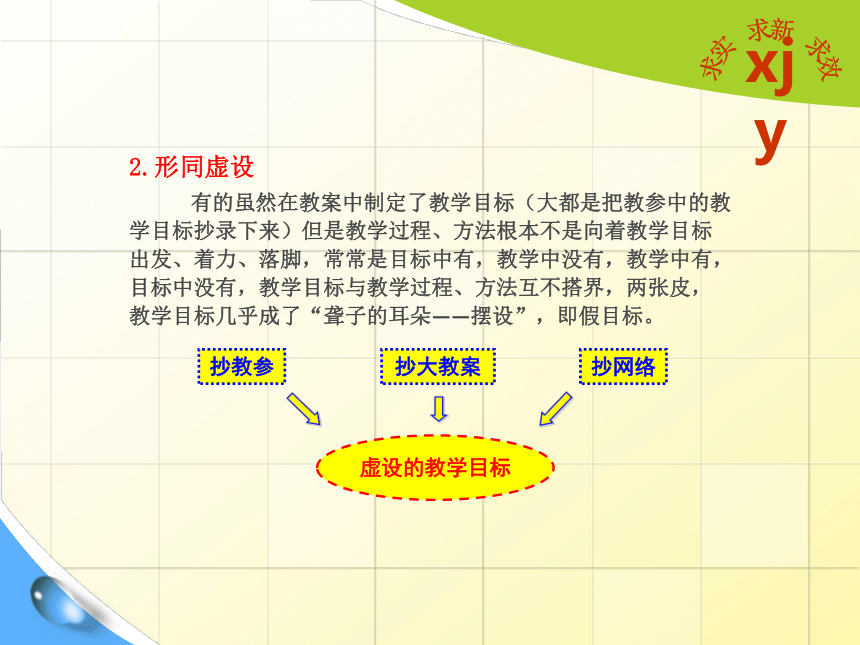 求实 求新 求效
xjy

2.形同虚设

有的虽然在教案中制定了教学目标（大都是把教参中的教学目标抄录下来）但是教学过程、方法根本不是向着教学目标出发、着力、落脚，常常是目标中有，教学中没有，教学中有，目标中没有，教学目标与教学过程、方法互不搭界，两张皮，教学目标几乎成了“聋子的耳朵——摆设”，即假目标。

抄教参

抄大教案

抄网络

虚设的教学目标